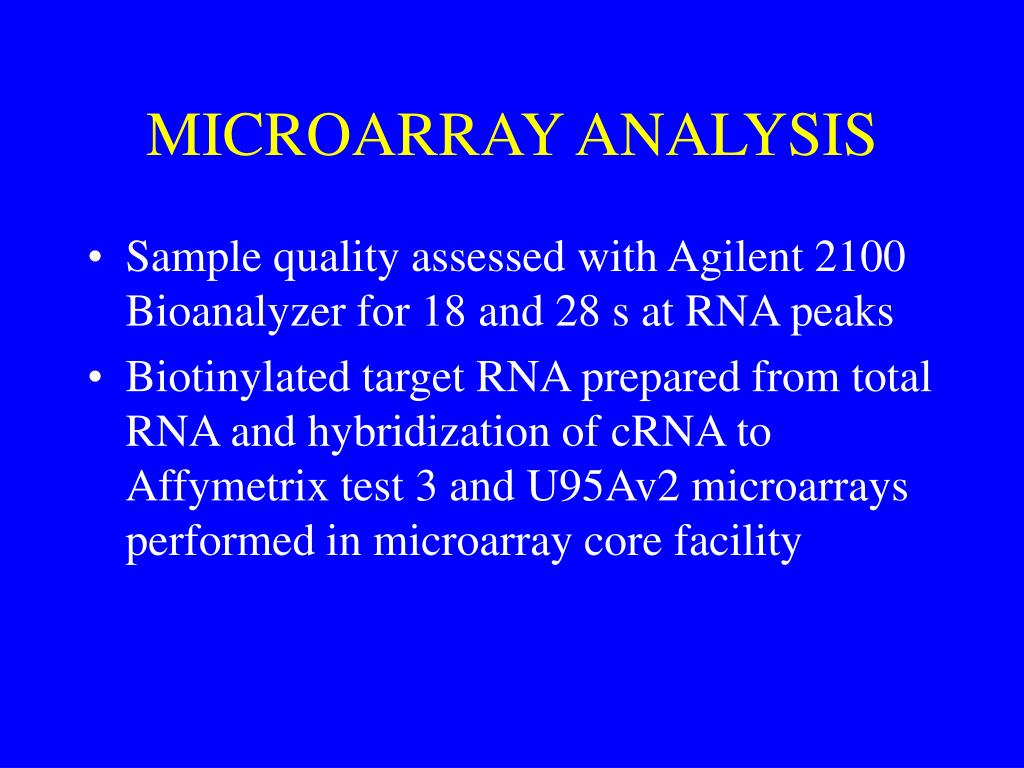 MICROARRAY ANALYSIS

• Sample quality assessed with Agilent 2100 Bioanalyzer for 18 and 28 s at RNA peaks

• Biotinylated target RNA prepared from total RNA and hybridization of cRNA to Affymetrix test 3 and U95Av2 microarrays performed in microarray core facility